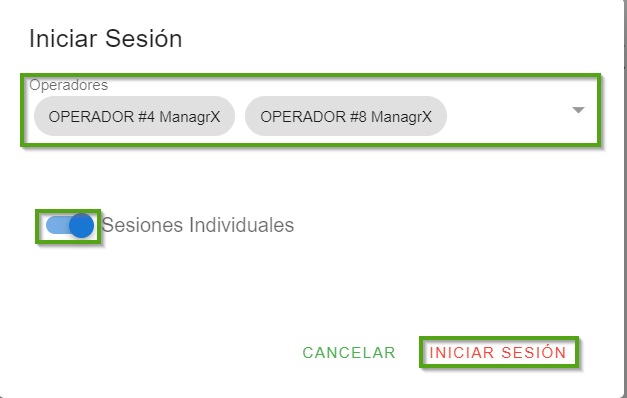 Iniciar Sesión

Operadores

OPERADOR #4 ManagrX

OPERADOR #8 ManagrX

Sesiones Individuales

CANCELAR

INICIAR SESIÓN